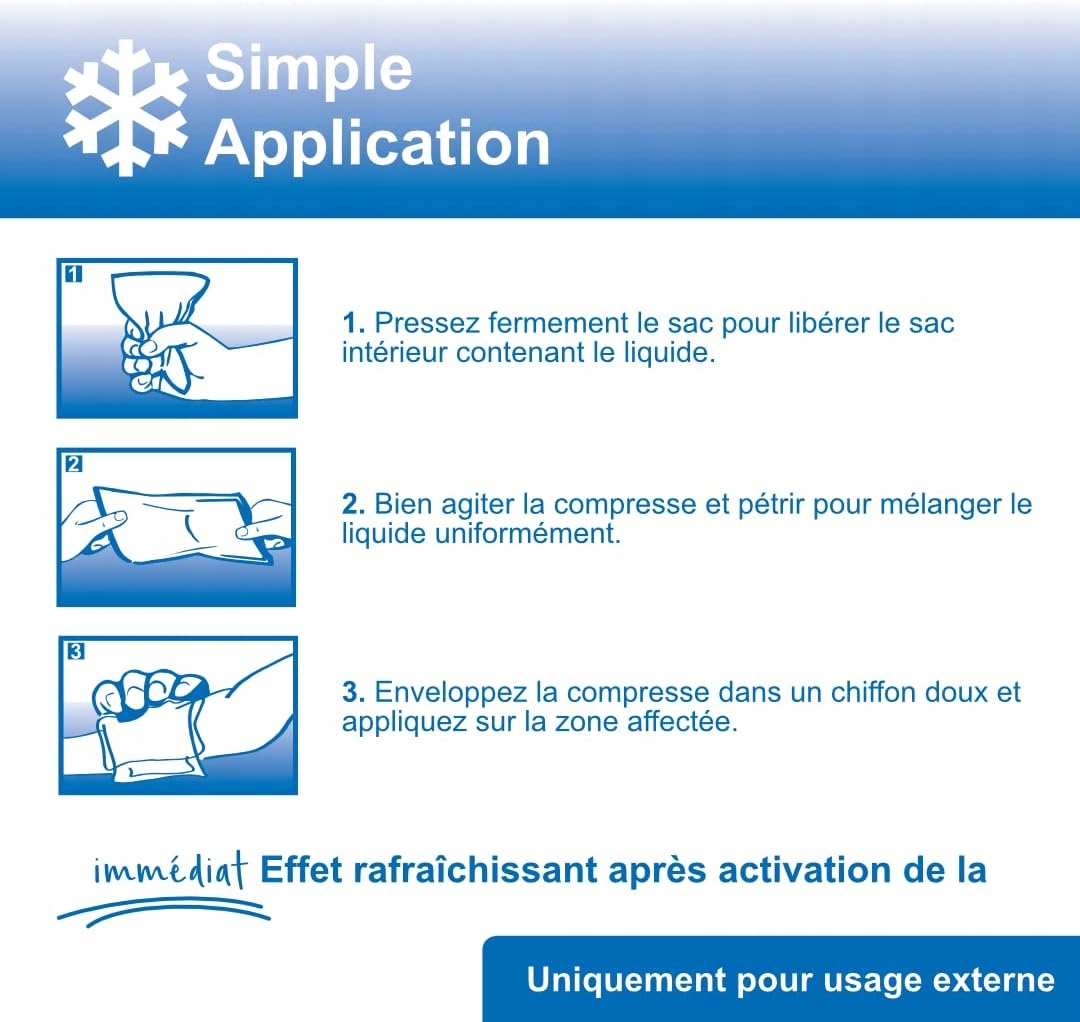 Simple Application

1

1. Pressez fermement le sac pour libérer le sac intérieur contenant le liquide.

2

2. Bien agiter la compresse et pétrir pour mélanger le liquide uniformément.

3

3. Enveloppez la compresse dans un chiffon doux et appliquez sur la zone affectée.

immédiat Effet rafraîchissant après activation de la

Uniquement pour usage externe